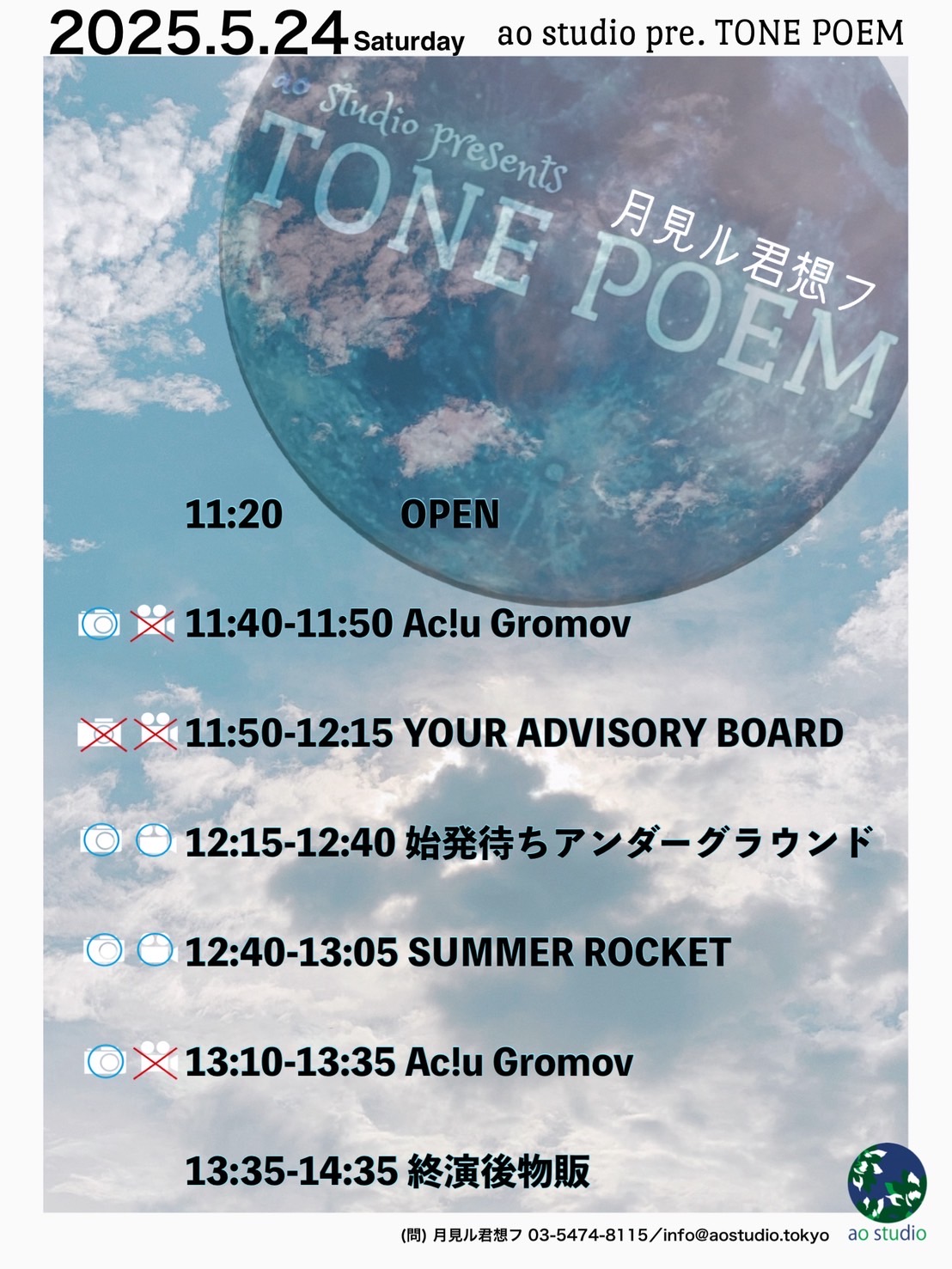 2025.5.24 Saturday ao studio pre. TONE POEM

ao Studio presents
TONE POEM
月見ル君想フ

11:20 OPEN

11:40-11:50 Ac!u Gromov

11:50-12:15 YOUR ADVISORY BOARD

12:15-12:40 始発待ちアンダーグラウンド

12:40-13:05 SUMMER ROCKET

13:10-13:35 Ac!u Gromov

13:35-14:35 終演後物販

(問) 月見ル君想フ 03-5474-8115／info@aostudio.tokyo

ao studio